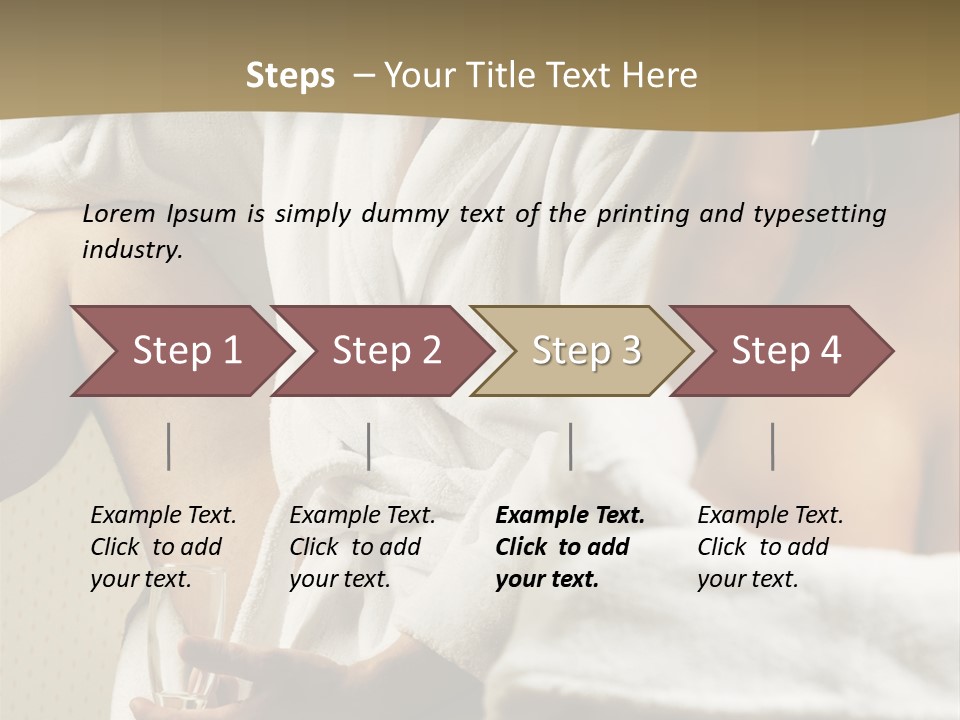 Steps – Your Title Text Here

Lorem Ipsum is simply dummy text of the printing and typesetting industry.

Step 1

Step 2

Step 3

Step 4

Example Text. Click to add your text.

Example Text. Click to add your text.

Example Text. Click to add your text.

Example Text. Click to add your text.